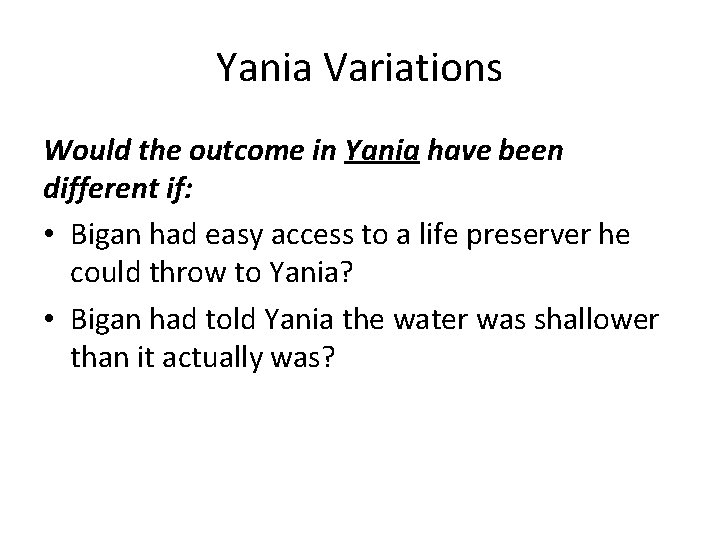 Yania Variations

Would the outcome in Yania have been different if:

• Bigan had easy access to a life preserver he could throw to Yania?
• Bigan had told Yania the water was shallower than it actually was?